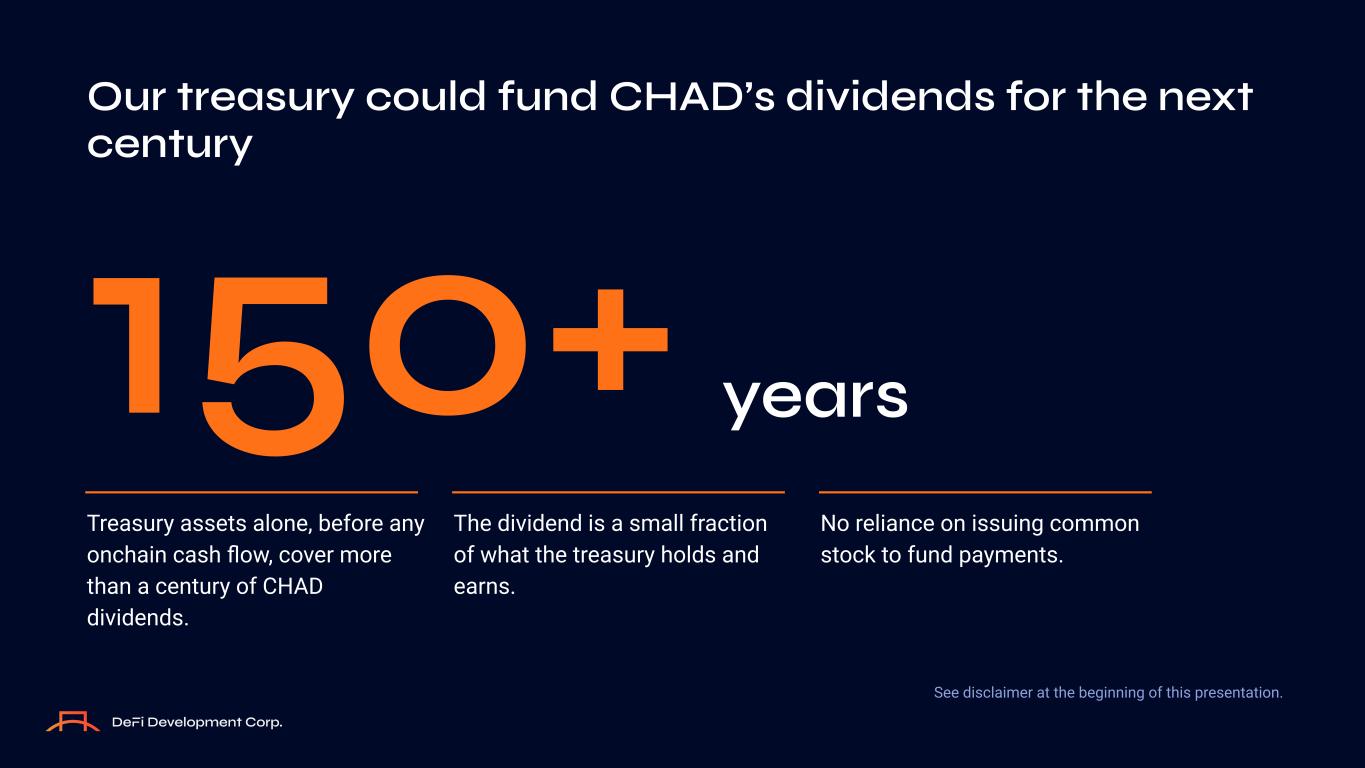 Our treasury could fund CHAD's dividends for the next century

150+ years

Treasury assets alone, before any onchain cash flow, cover more than a century of CHAD dividends.

The dividend is a small fraction of what the treasury holds and earns.

No reliance on issuing common stock to fund payments.

See disclaimer at the beginning of this presentation.

DeFi Development Corp.